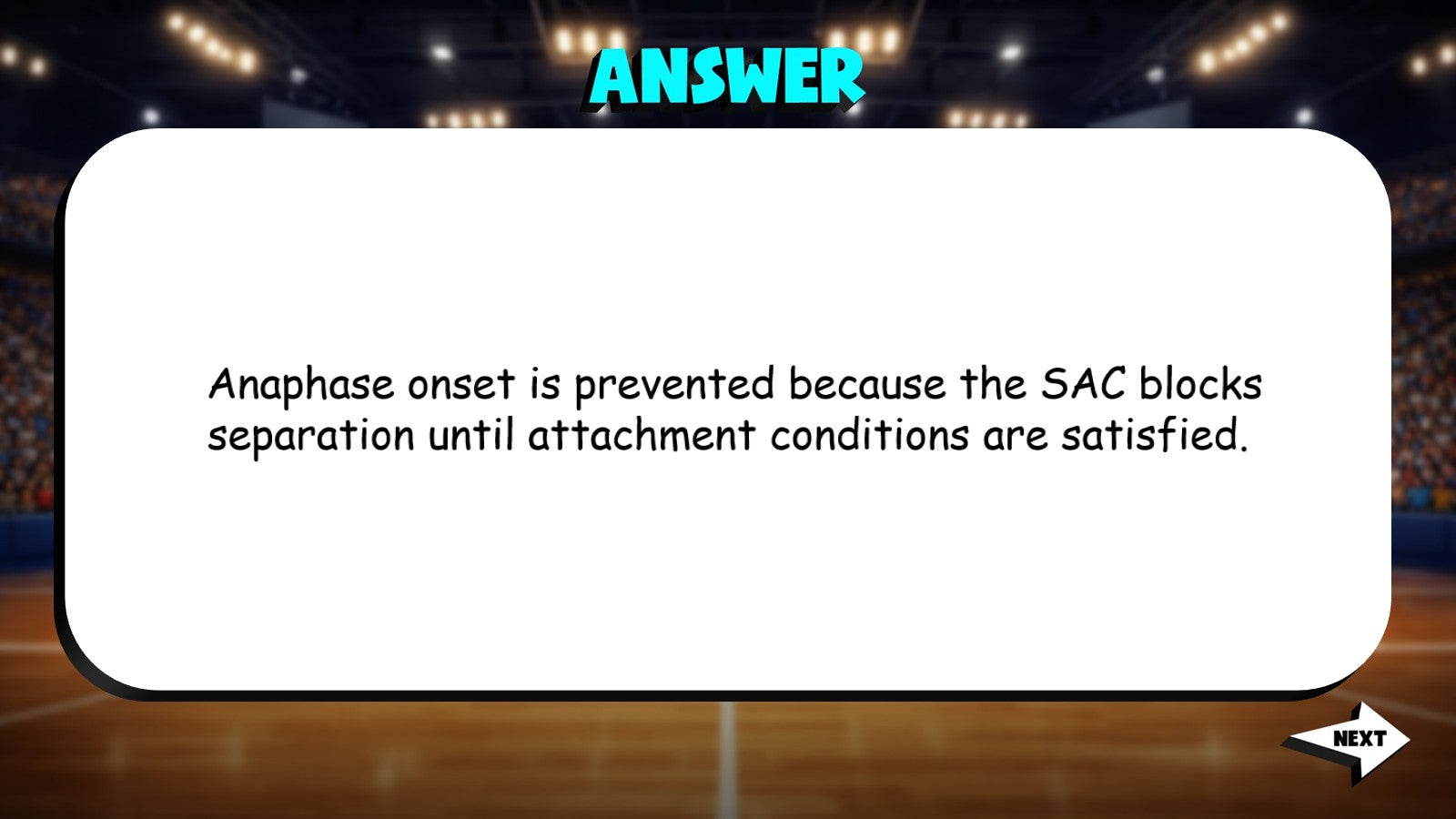 ANSWER

Anaphase onset is prevented because the SAC blocks separation until attachment conditions are satisfied.

NEXT